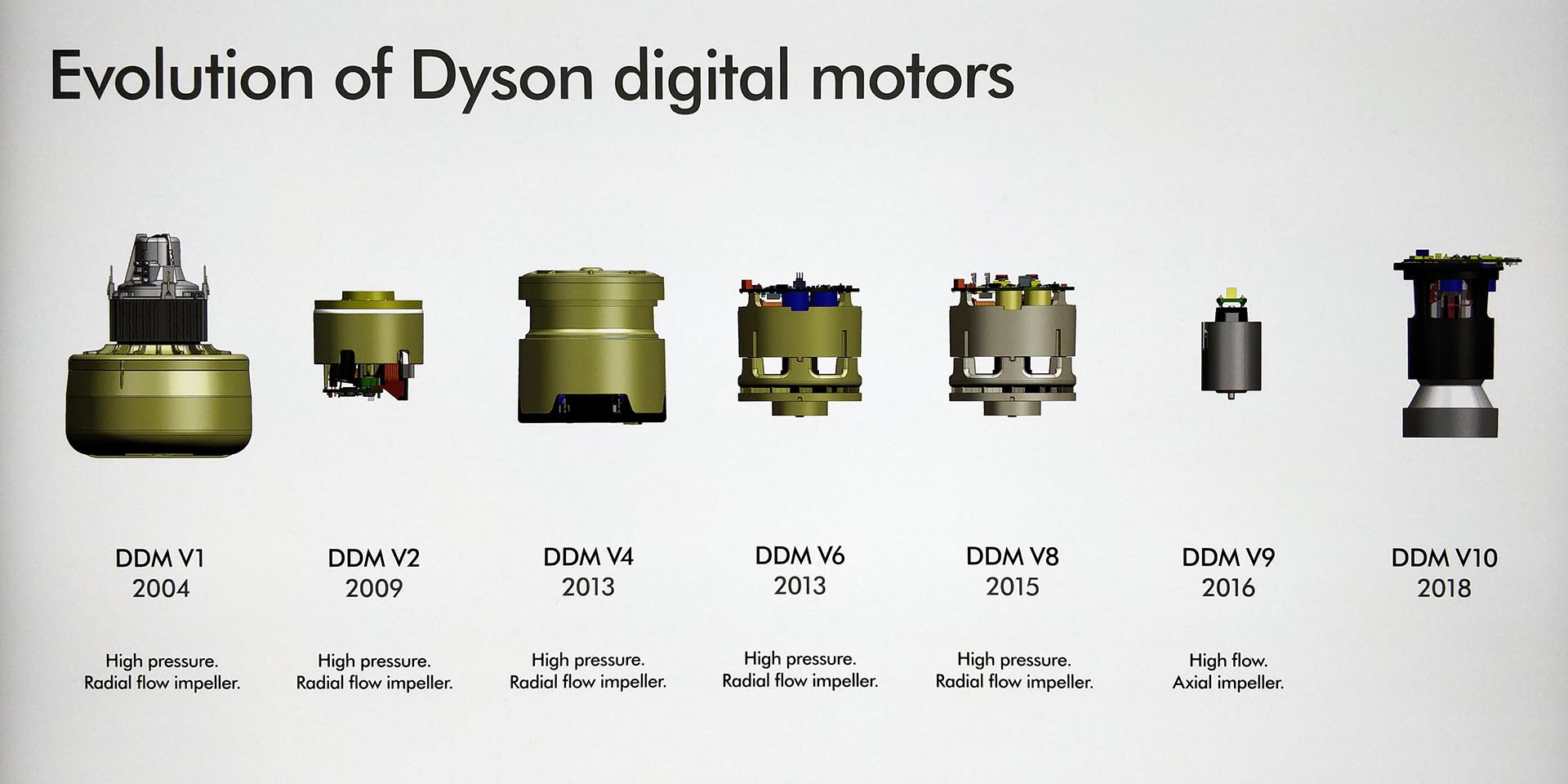 Evolution of Dyson digital motors

DDM V1
2004

High pressure.
Radial flow impeller.

DDM V2
2009

High pressure.
Radial flow impeller.

DDM V4
2013

High pressure.
Radial flow impeller.

DDM V6
2013

High pressure.
Radial flow impeller.

DDM V8
2015

High pressure.
Radial flow impeller.

DDM V9
2016

High flow.
Axial impeller.

DDM V10
2018